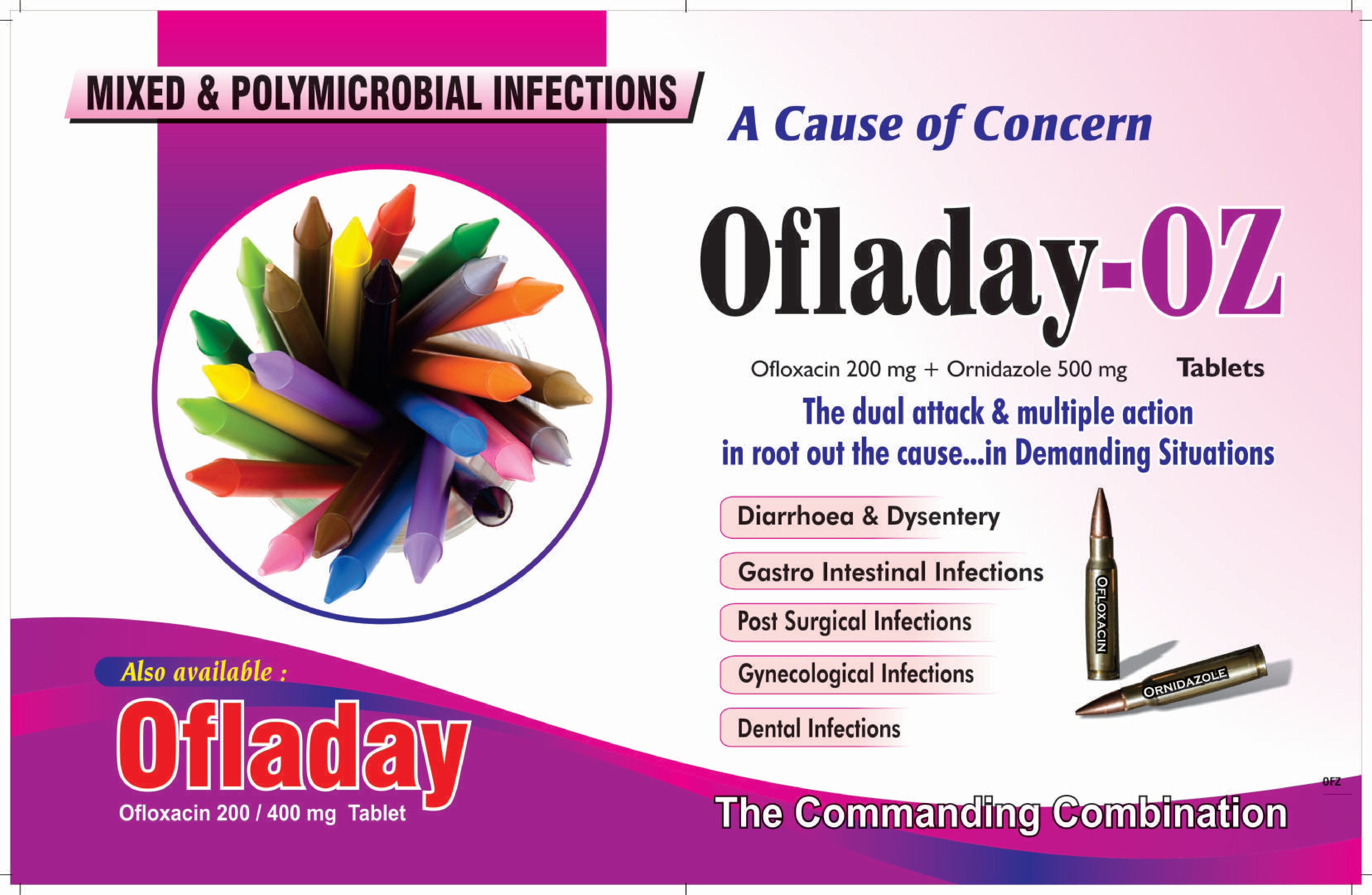 MIXED & POLYMICROBIAL INFECTIONS

A Cause of Concern

Ofladay-OZ

Ofloxacin 200 mg + Ornidazole 500 mg Tablets

The dual attack & multiple action in root out the cause...in Demanding Situations

Diarrhoea & Dysentery

Gastro Intestinal Infections

Post Surgical Infections

Gynecological Infections

Dental Infections

OFLOXACIN

ORNIDAZOLE

Also available :

Ofladay

Ofloxacin 200 / 400 mg Tablet

OFZ

The Commanding Combination